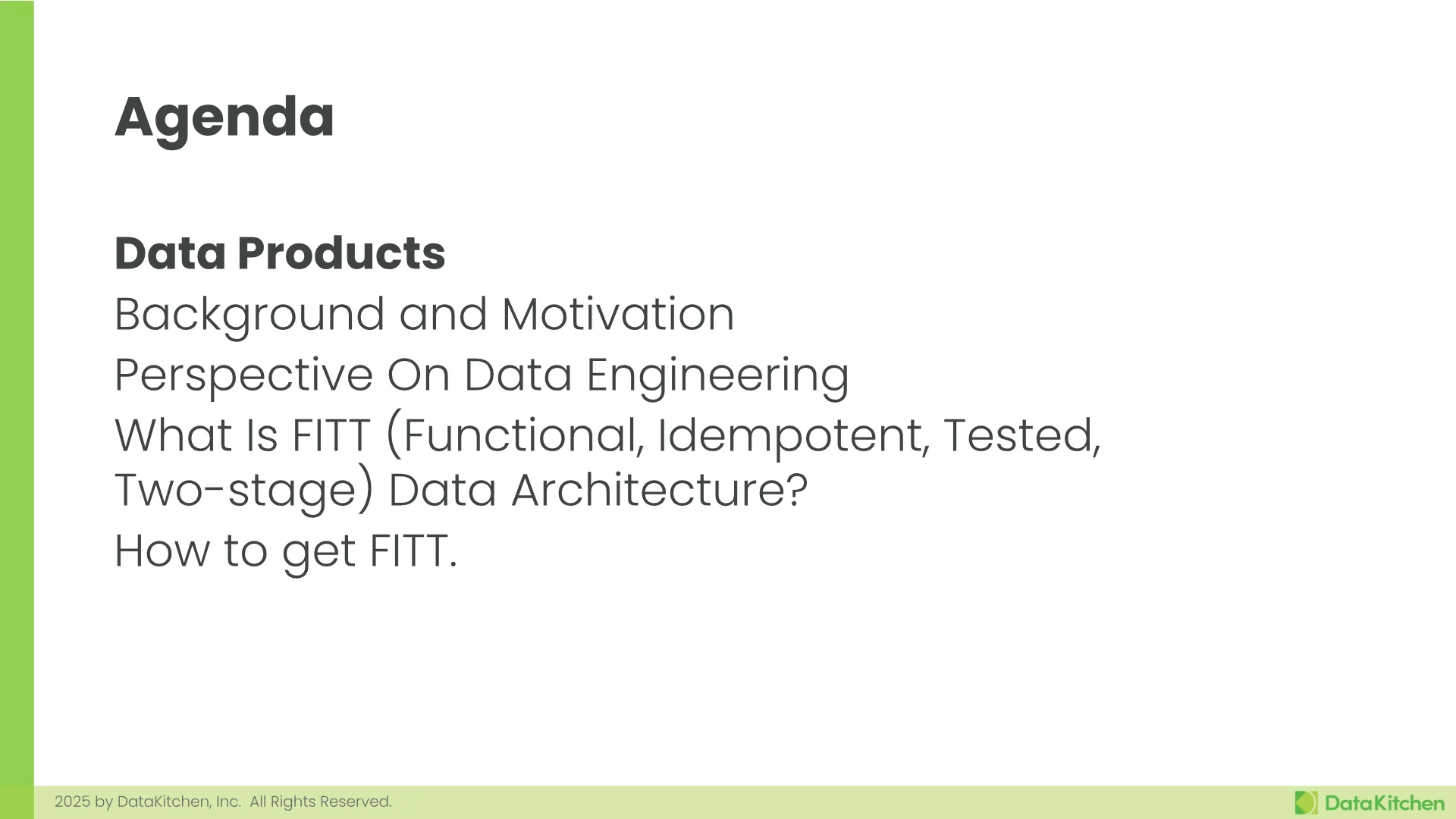 Agenda

Data Products

Background and Motivation

Perspective On Data Engineering

What Is FITT (Functional, Idempotent, Tested, Two-stage) Data Architecture?

How to get FITT.

2025 by DataKitchen, Inc. All Rights Reserved.

DataKitchen